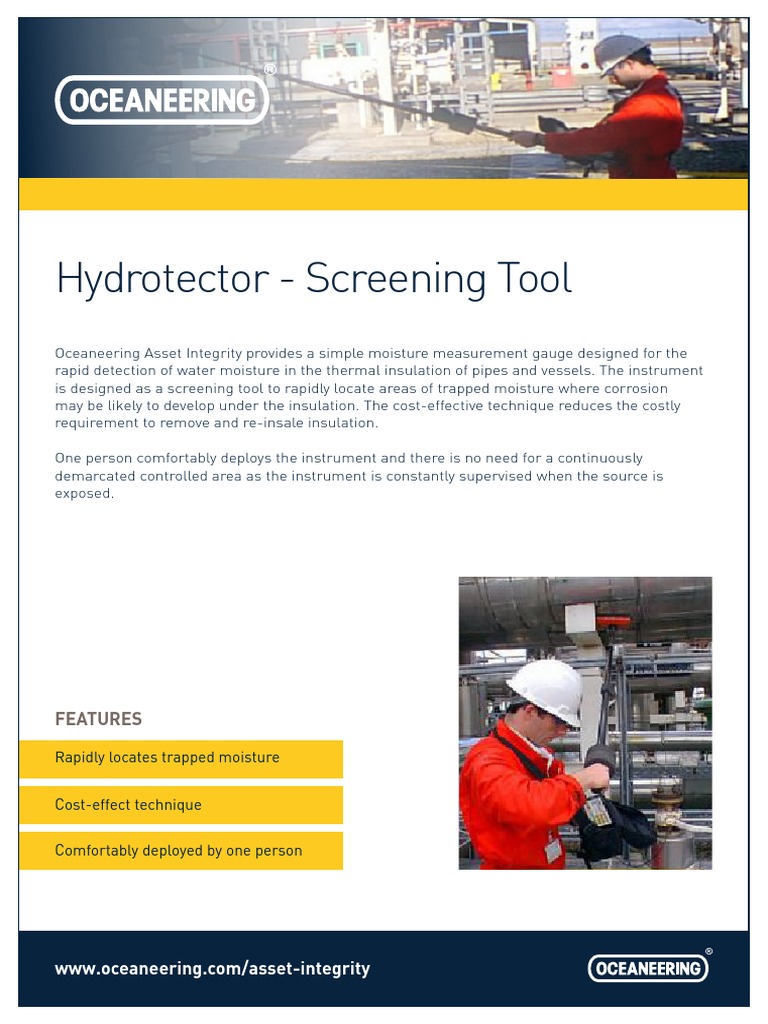 OCEANEERING®

Hydrotector - Screening Tool

Oceaneering Asset Integrity provides a simple moisture measurement gauge designed for the rapid detection of water moisture in the thermal insulation of pipes and vessels. The instrument is designed as a screening tool to rapidly locate areas of trapped moisture where corrosion may be likely to develop under the insulation. The cost-effective technique reduces the costly requirement to remove and re-insale insulation.

One person comfortably deploys the instrument and there is no need for a continuously demarcated controlled area as the instrument is constantly supervised when the source is exposed.

FEATURES

Rapidly locates trapped moisture

Cost-effect technique

Comfortably deployed by one person

www.oceaneering.com/asset-integrity

OCEANEERING®